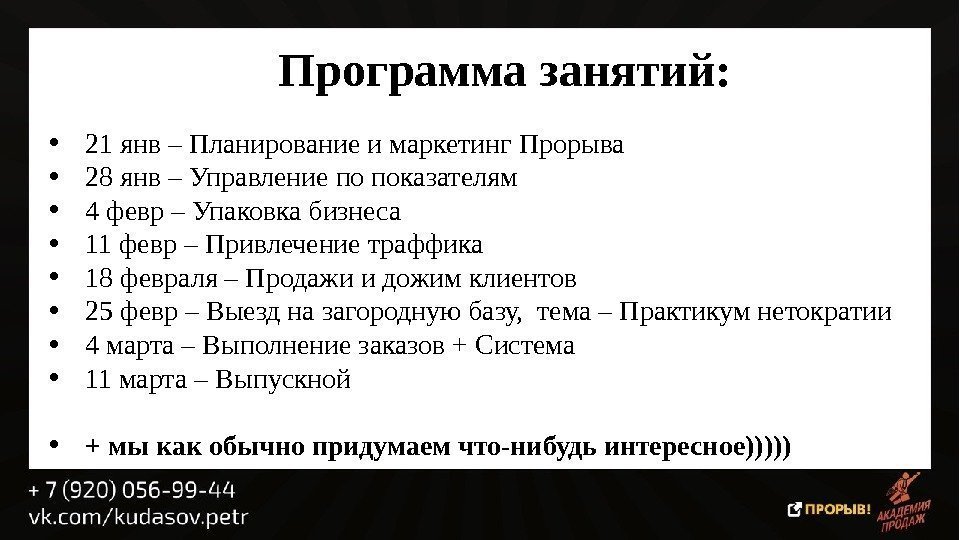 Программа занятий:

• 21 янв – Планирование и маркетинг Прорыва
• 28 янв – Управление по показателям
• 4 февр – Упаковка бизнеса
• 11 февр – Привлечение траффика
• 18 февраля – Продажи и дожим клиентов
• 25 февр – Выезд на загородную базу, тема – Практикум нетократии
• 4 марта – Выполнение заказов + Система
• 11 марта – Выпускной

• + мы как обычно придумаем что-нибудь интересное)))))

+ 7 (920) 056-99-44
vk.com/kudasov.petr

ПРОРЫВ!
АКАДЕМИЯ ПРОДАЖ